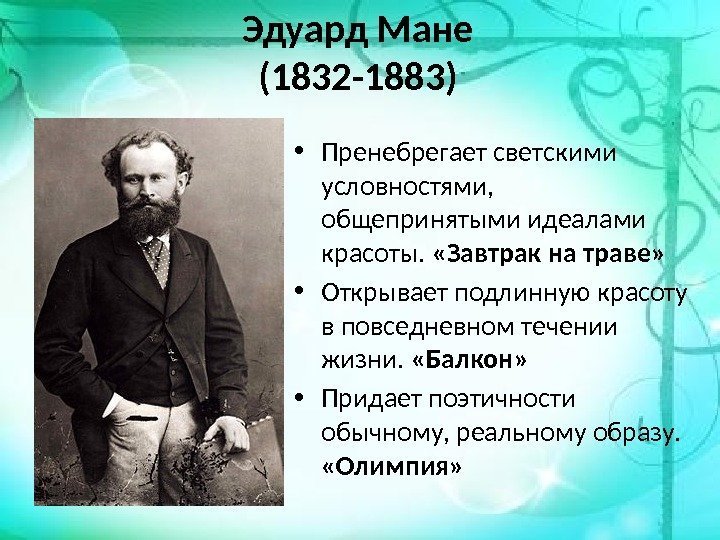 Эдуард Мане
(1832-1883)

• Пренебрегает светскими условностями, общепринятыми идеалами красоты. «Завтрак на траве»
• Открывает подлинную красоту в повседневном течении жизни. «Балкон»
• Придает поэтичности обычному, реальному образу. «Олимпия»